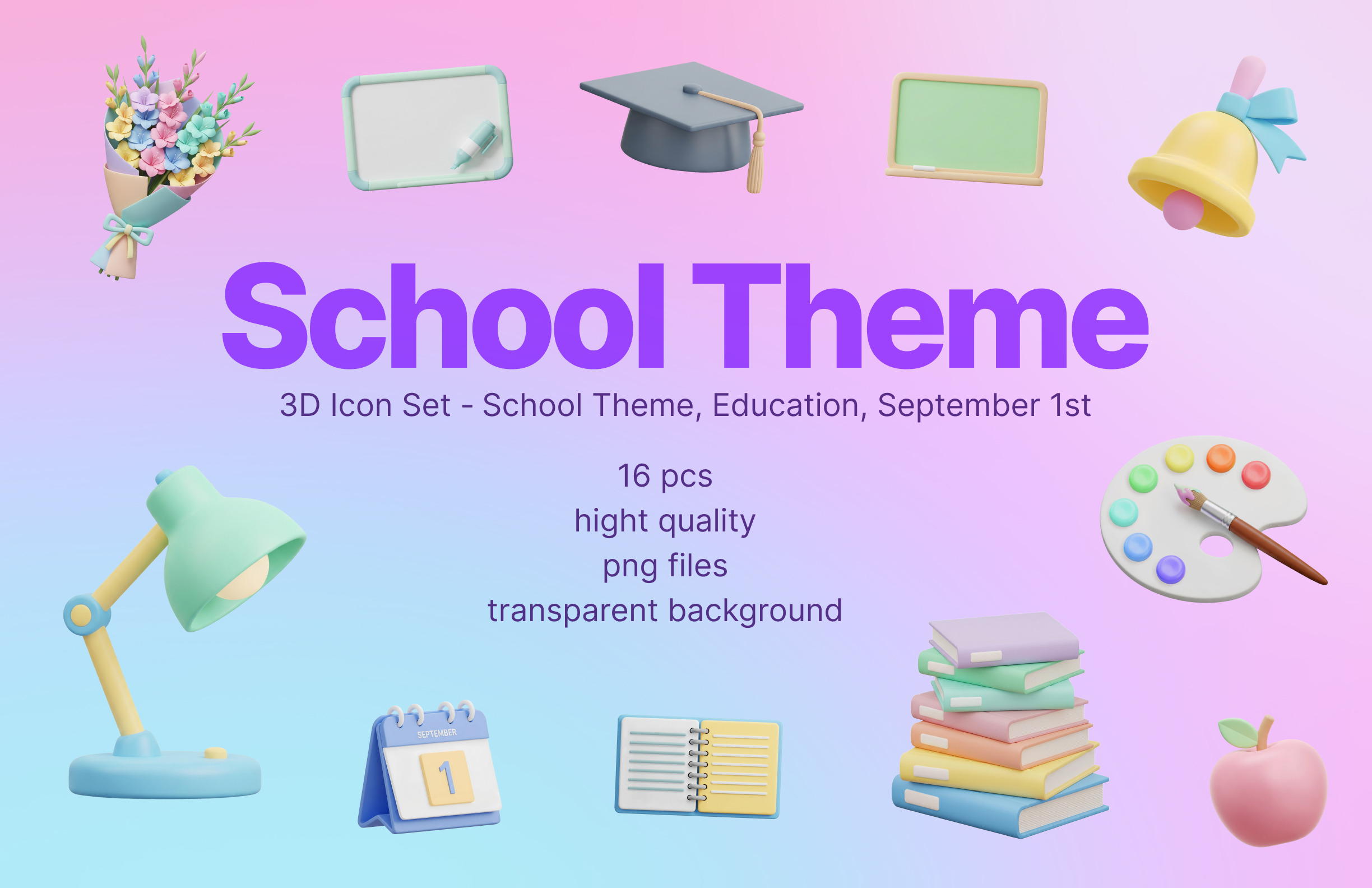 School Theme

3D Icon Set - School Theme, Education, September 1st

16 pcs
hight quality
png files
transparent background

SEPTEMBER
1